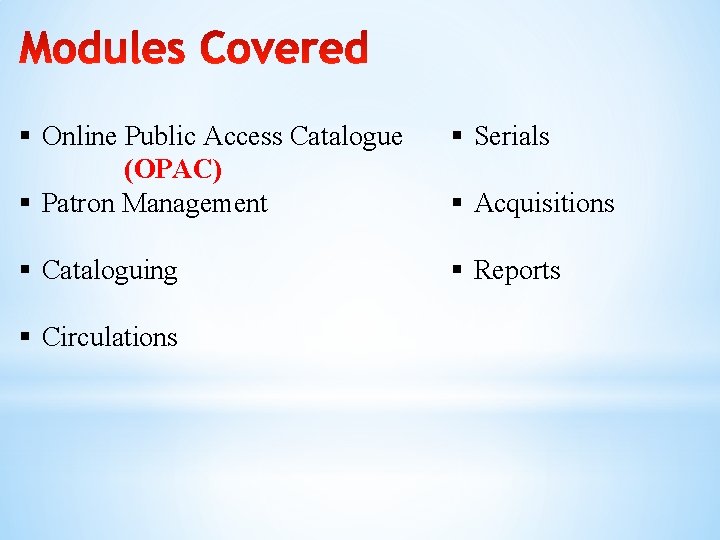 Modules Covered

▪ Online Public Access Catalogue (OPAC)
▪ Patron Management
▪ Cataloguing
▪ Circulations

▪ Serials
▪ Acquisitions
▪ Reports